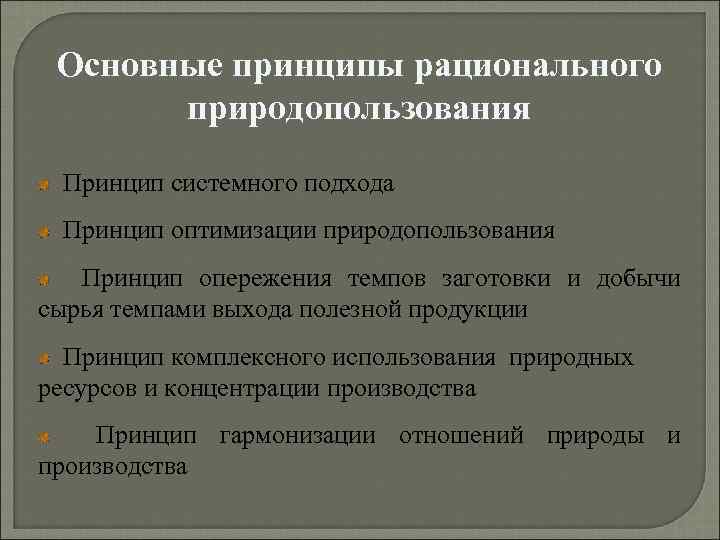 Основные принципы рационального природопользования

Принцип системного подхода

Принцип оптимизации природопользования

Принцип опережения темпов заготовки и добычи сырья темпами выхода полезной продукции

Принцип комплексного использования природных ресурсов и концентрации производства

Принцип гармонизации отношений природы и производства